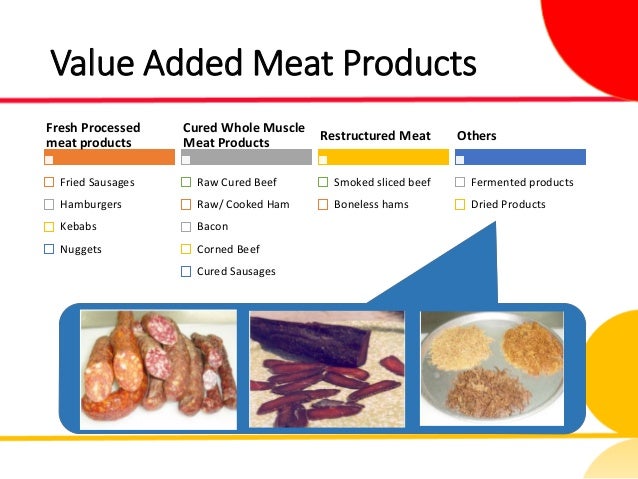 Value Added Meat Products

Fresh Processed meat products

Fried Sausages

Hamburgers

Kebabs

Nuggets

Cured Whole Muscle Meat Products

Raw Cured Beef

Raw/ Cooked Ham

Bacon

Corned Beef

Cured Sausages

Restructured Meat

Smoked sliced beef

Boneless hams

Others

Fermented products

Dried Products